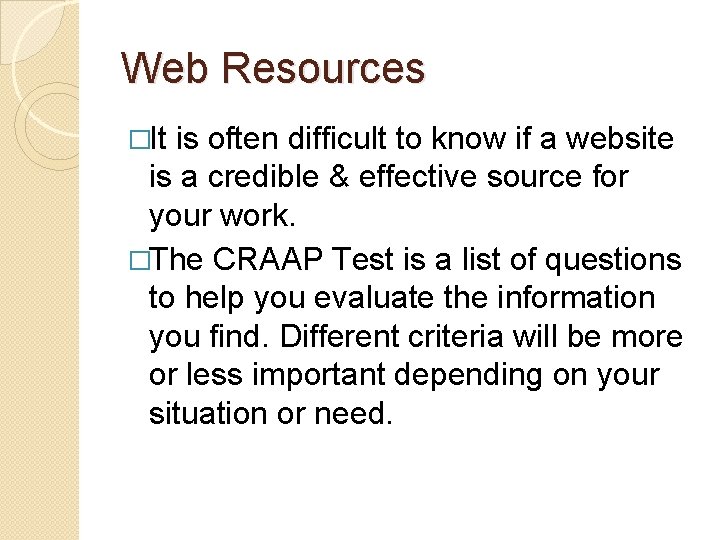 Web Resources

□It is often difficult to know if a website is a credible & effective source for your work.

□The CRAAP Test is a list of questions to help you evaluate the information you find. Different criteria will be more or less important depending on your situation or need.